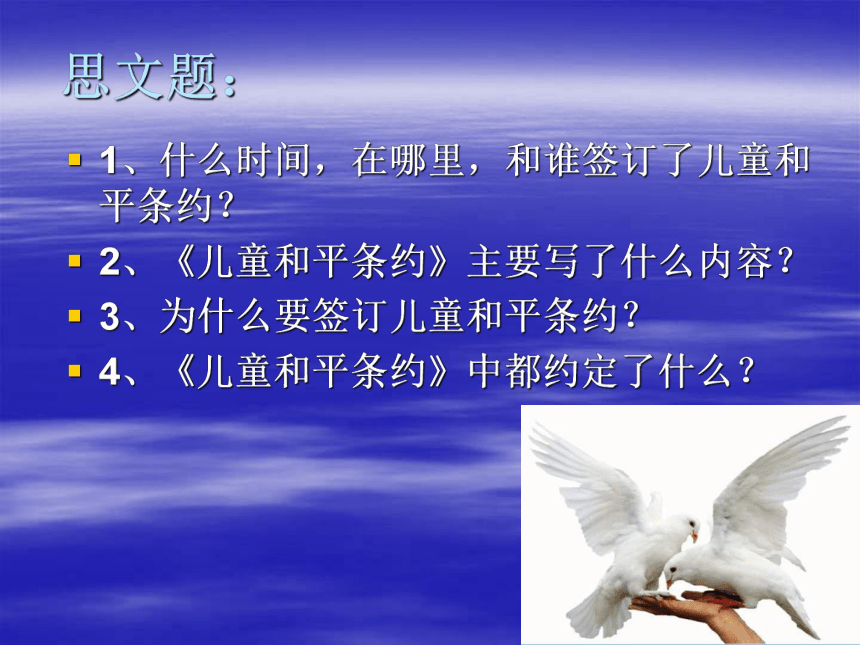 思文题:

1、什么时间，在哪里，和谁签订了儿童和平条约?

2、《儿童和平条约》主要写了什么内容?

3、为什么要签订儿童和平条约?

4、《儿童和平条约》中都约定了什么?